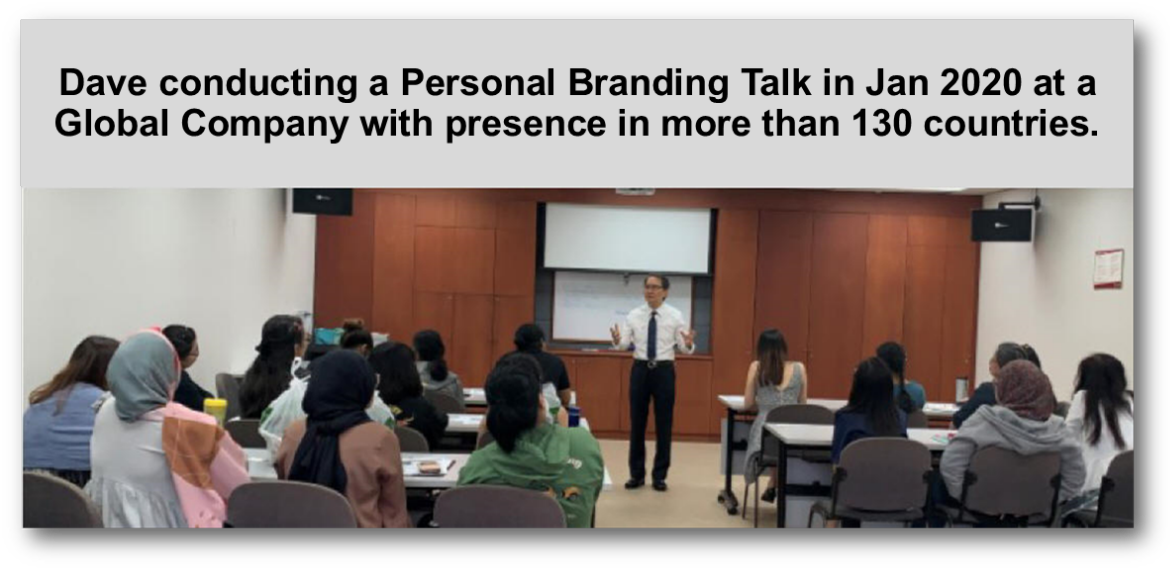 Dave conducting a Personal Branding Talk in Jan 2020 at a Global Company with presence in more than 130 countries.